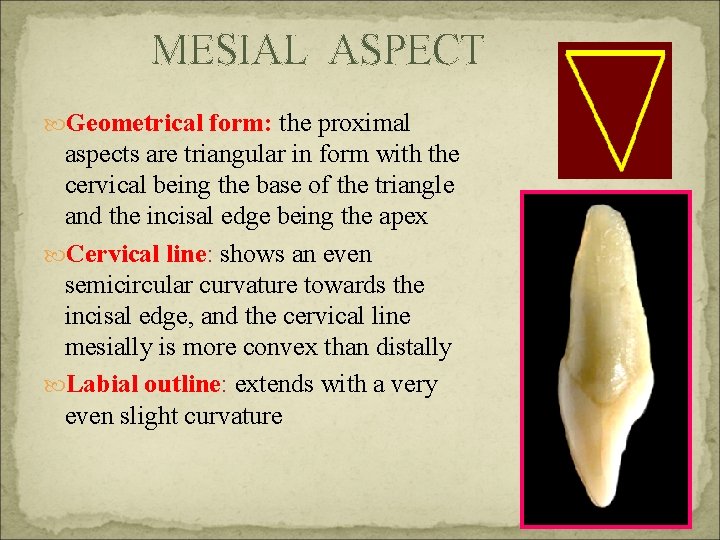 MESIAL ASPECT

Geometrical form: the proximal aspects are triangular in form with the cervical being the base of the triangle and the incisal edge being the apex

Cervical line: shows an even semicircular curvature towards the incisal edge, and the cervical line mesially is more convex than distally

Labial outline: extends with a very even slight curvature